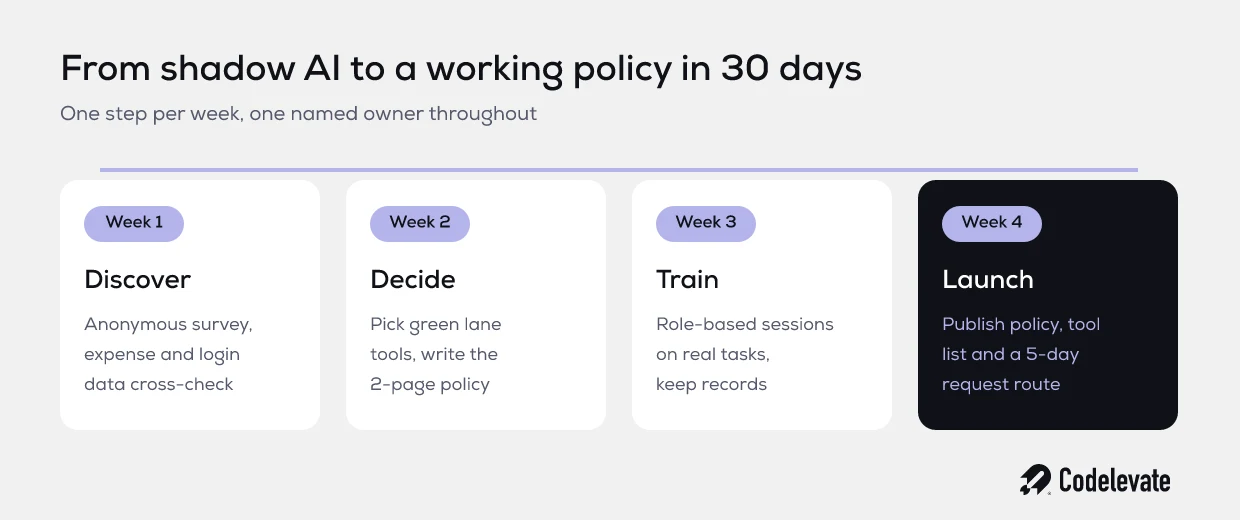 From shadow AI to a working policy in 30 days

One step per week, one named owner throughout

Week 1

Discover

Anonymous survey, expense and login data cross-check

Week 2

Decide

Pick green lane tools, write the 2-page policy

Week 3

Train

Role-based sessions on real tasks, keep records

Week 4

Launch

Publish policy, tool list and a 5-day request route

Codelevate